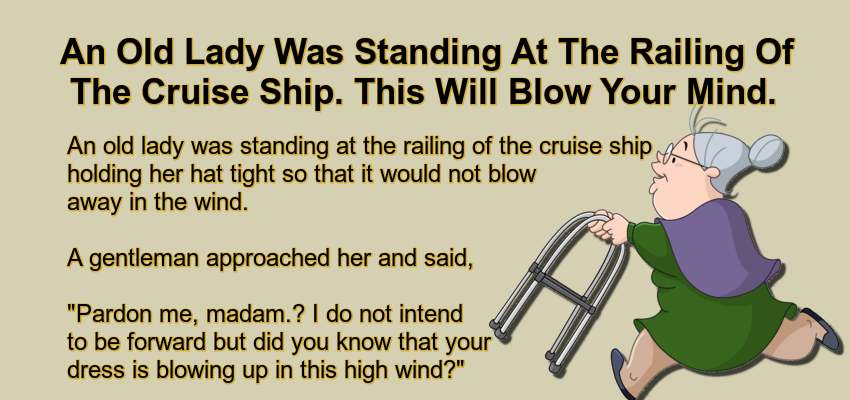 An Old Lady Was Standing At The Railing Of The Cruise Ship. This Will Blow Your Mind.

An old lady was standing at the railing of the cruise ship holding her hat tight so that it would not blow away in the wind.

A gentleman approached her and said,

"Pardon me, madam.? I do not intend to be forward but did you know that your dress is blowing up in this high wind?"